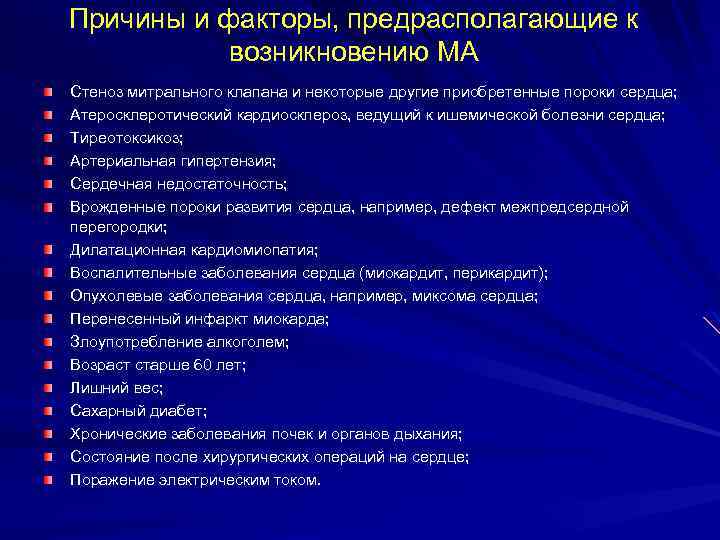 Причины и факторы, предрасполагающие к возникновению МА

Стеноз митрального клапана и некоторые другие приобретенные пороки сердца;
Атеросклеротический кардиосклероз, ведущий к ишемической болезни сердца;
Тиреотоксикоз;
Артериальная гипертензия;
Сердечная недостаточность;
Врожденные пороки развития сердца, например, дефект межпредсердной перегородки;
Дилатационная кардиомиопатия;
Воспалительные заболевания сердца (миокардит, перикардит);
Опухолевые заболевания сердца, например, миксома сердца;
Перенесенный инфаркт миокарда;
Злоупотребление алкоголем;
Возраст старше 60 лет;
Лишний вес;
Сахарный диабет;
Хронические заболевания почек и органов дыхания;
Состояние после хирургических операций на сердце;
Поражение электрическим током.